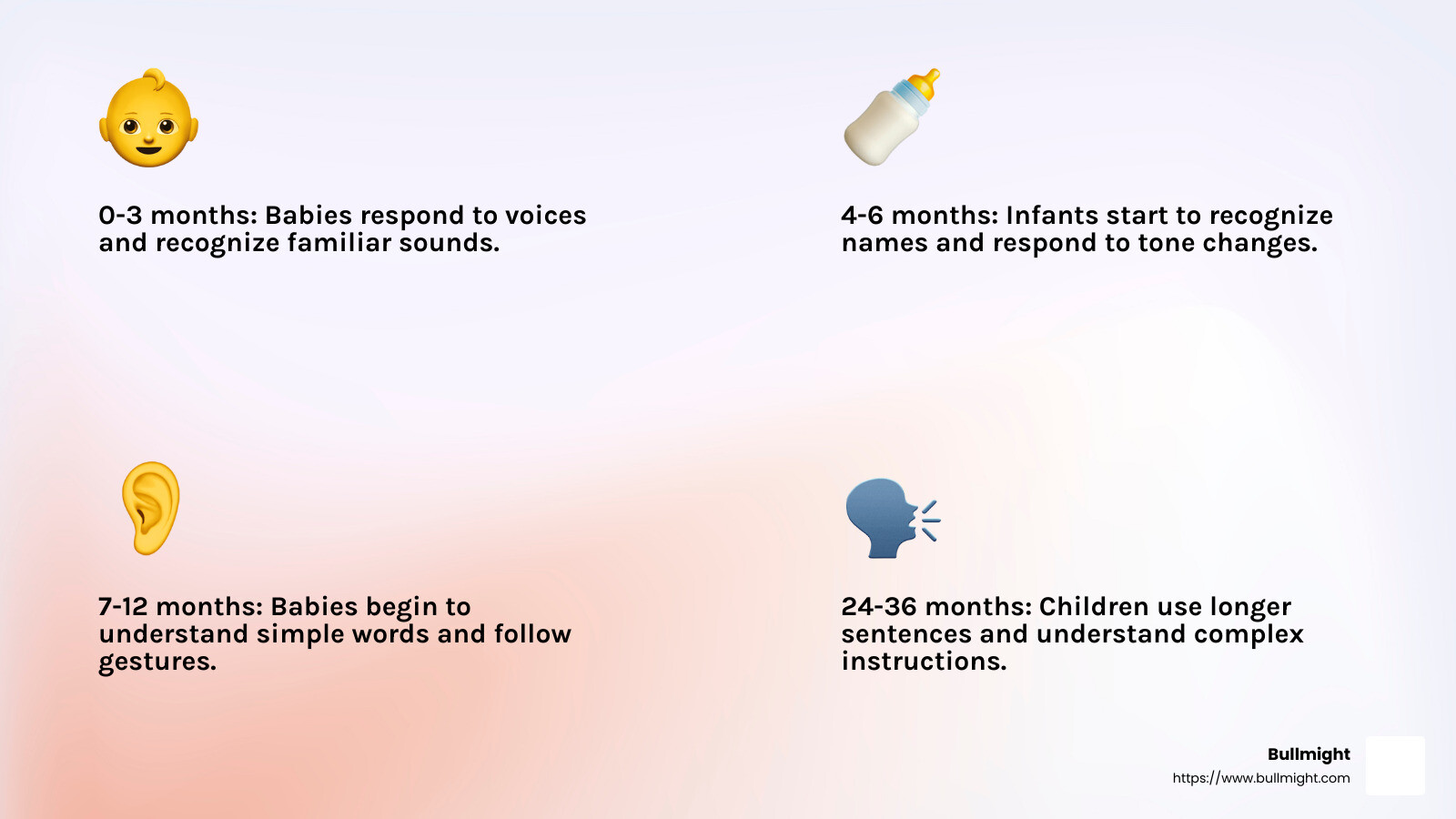 0-3 months: Babies respond to voices and recognize familiar sounds.

4-6 months: Infants start to recognize names and respond to tone changes.

7-12 months: Babies begin to understand simple words and follow gestures.

24-36 months: Children use longer sentences and understand complex instructions.

Bullmight
https://www.bullmight.com